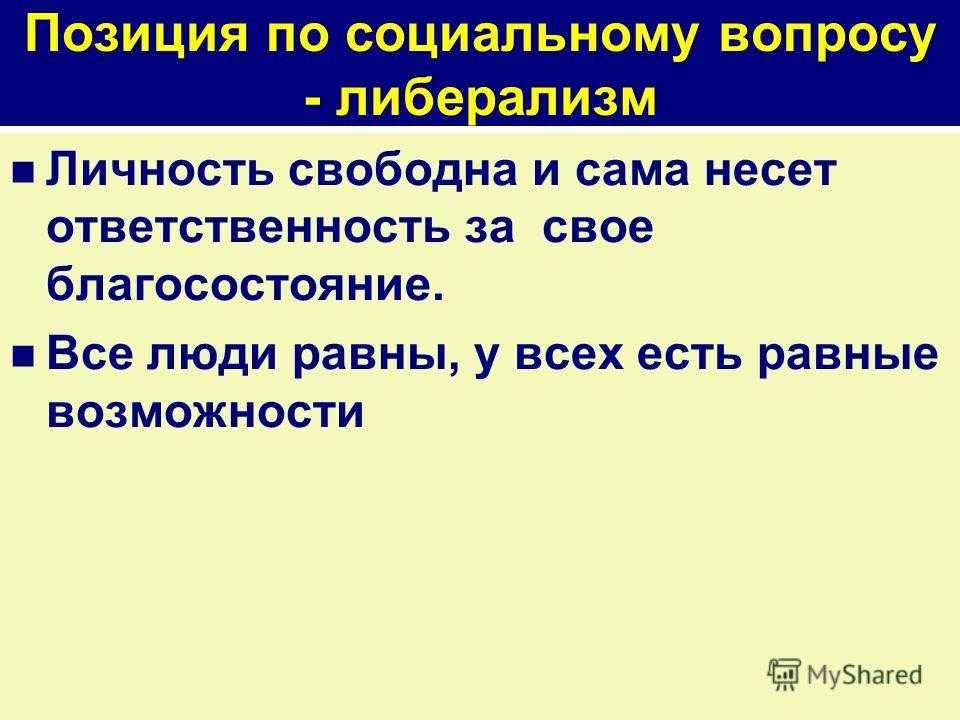 Позиция по социальному вопросу - либерализм

Личность свободна и сама несет ответственность за свое благосостояние.

Все люди равны, у всех есть равные возможности

MyShared